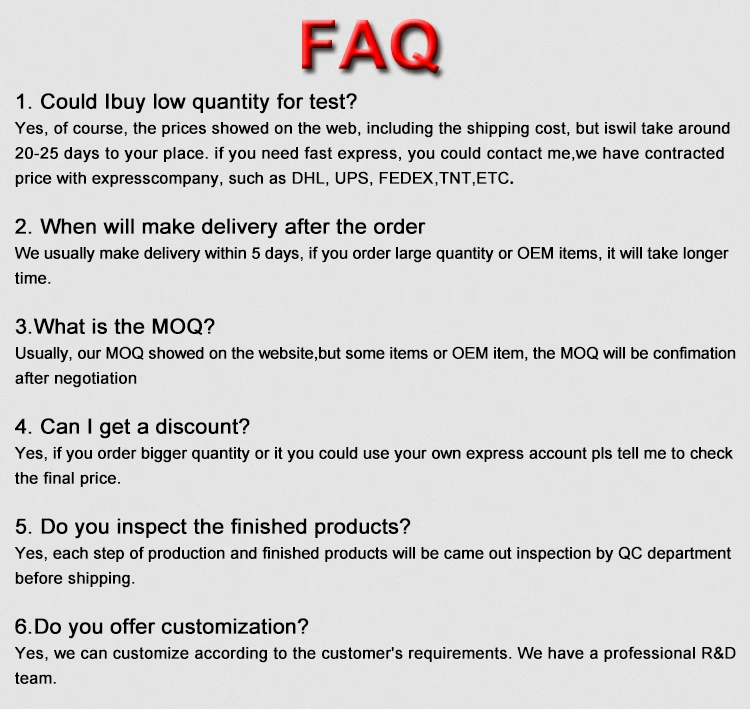 FAQ

1. Could Ibuy low quantity for test?
Yes, of course, the prices showed on the web, including the shipping cost, but iswil take around 20-25 days to your place. if you need fast express, you could contact me,we have contracted price with expresscompany, such as DHL, UPS, FEDEX,TNT,ETC.

2. When will make delivery after the order
We usually make delivery within 5 days, if you order large quantity or OEM items, it will take longer time.

3.What is the MOQ?
Usually, our MOQ showed on the website,but some items or OEM item, the MOQ will be confimation after negotiation

4. Can I get a discount?
Yes, if you order bigger quantity or it you could use your own express account pls tell me to check the final price.

5. Do you inspect the finished products?
Yes, each step of production and finished products will be came out inspection by QC department before shipping.

6.Do you offer customization?
Yes, we can customize according to the customer's requirements. We have a professional R&D team.